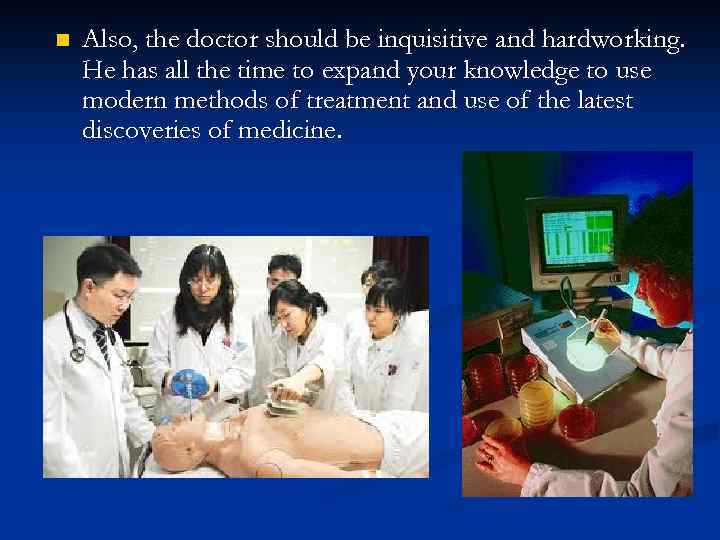 Also, the doctor should be inquisitive and hardworking. He has all the time to expand your knowledge to use modern methods of treatment and use of the latest discoveries of medicine.